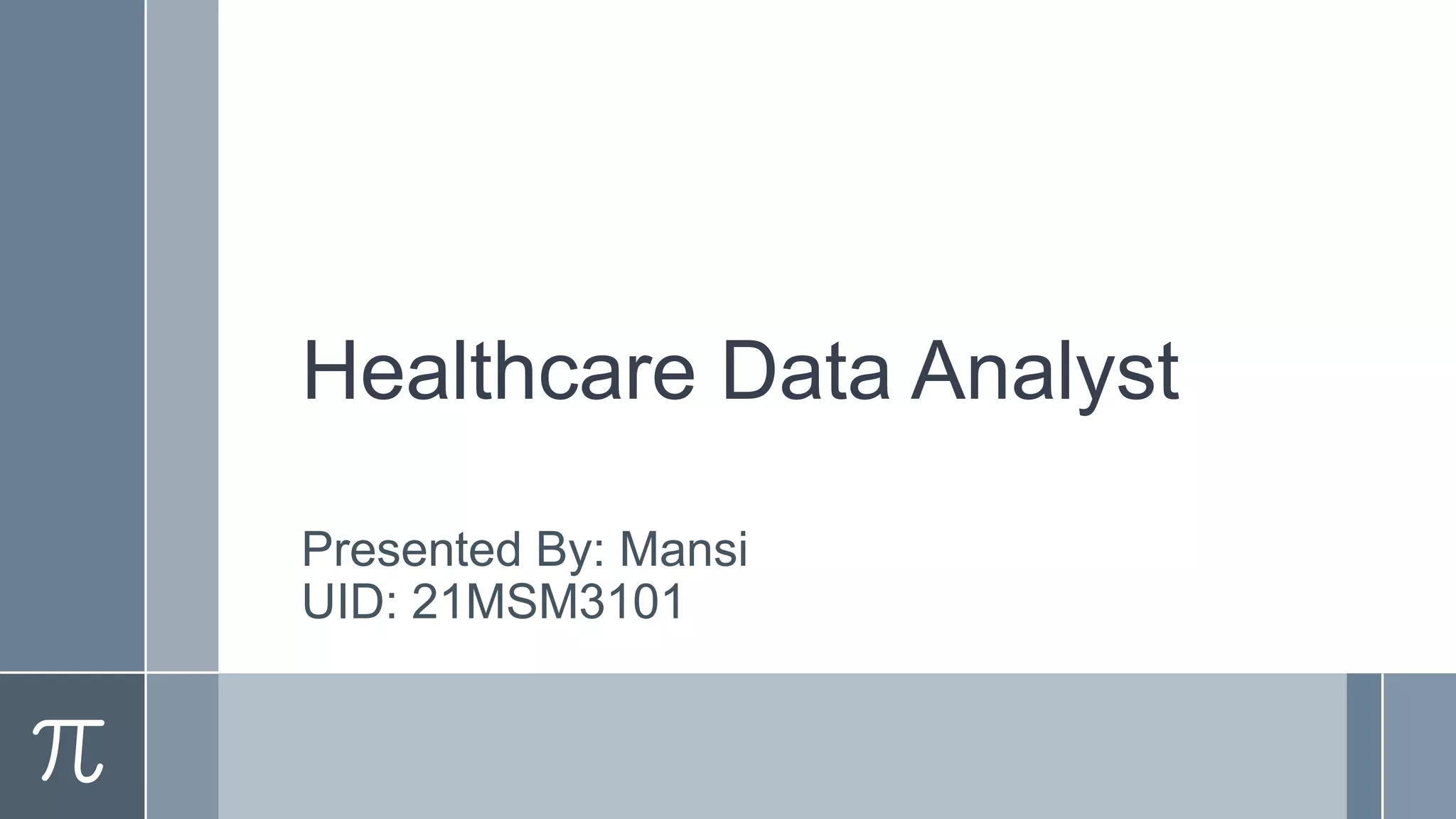 Healthcare Data Analyst

Presented By: Mansi
UID: 21MSM3101

$\pi$